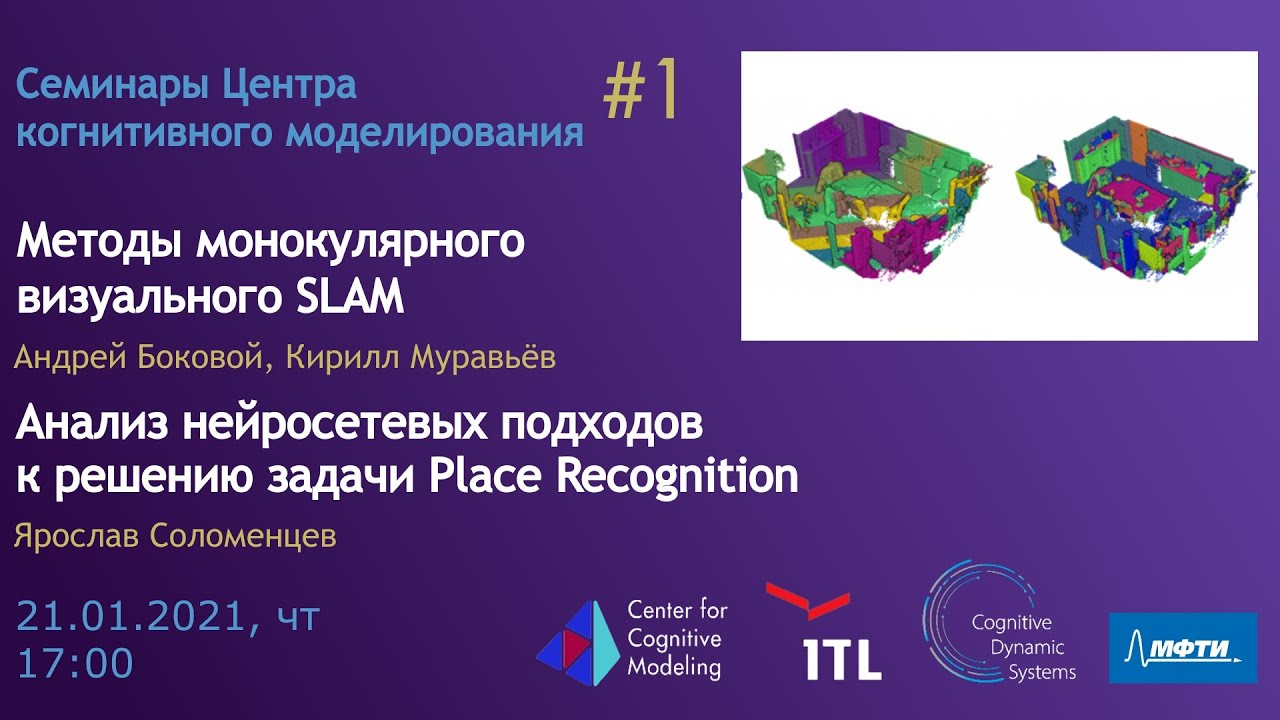 Семинары Центра когнитивного моделирования

#1

Методы монокулярного визуального SLAM

Андрей Боковой, Кирилл Муравьёв

Анализ нейросетевых подходов к решению задачи Place Recognition

Ярослав Соломенцев

21.01.2021, чт
17:00

Center for Cognitive Modeling

ITL

Cognitive Dynamic Systems

МФТИ